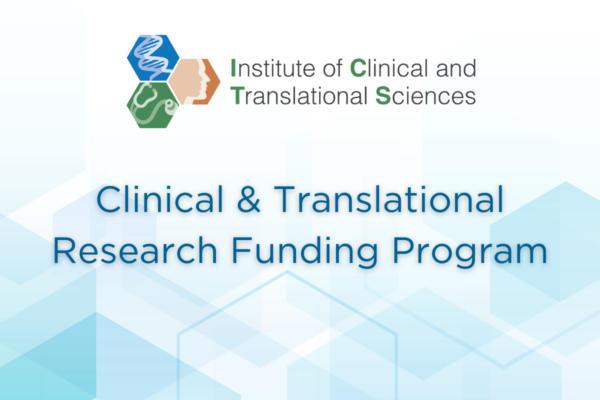 Institute of Clinical and Translational Sciences

Clinical & Translational Research Funding Program